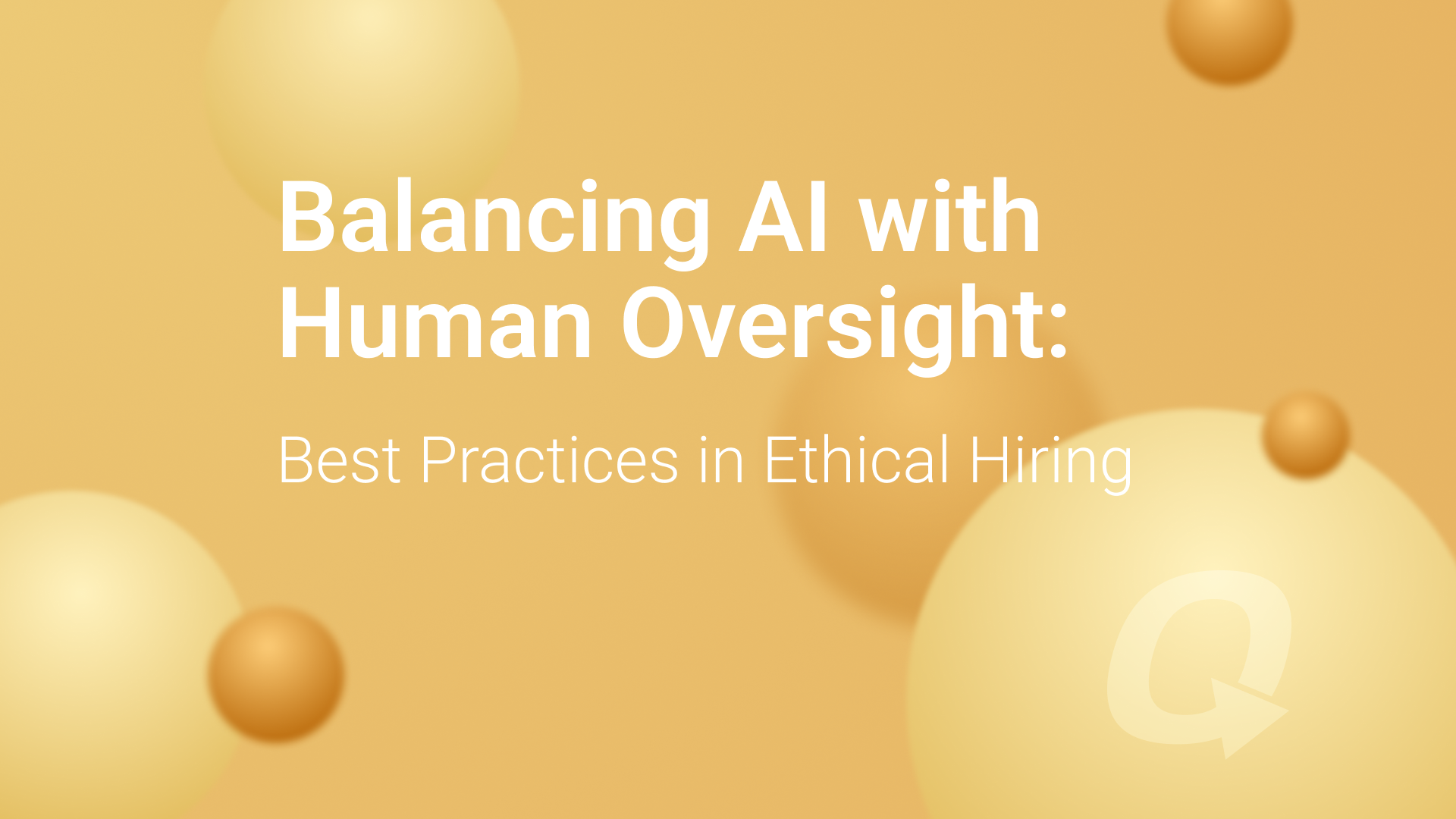 Balancing AI with Human Oversight:

Best Practices in Ethical Hiring